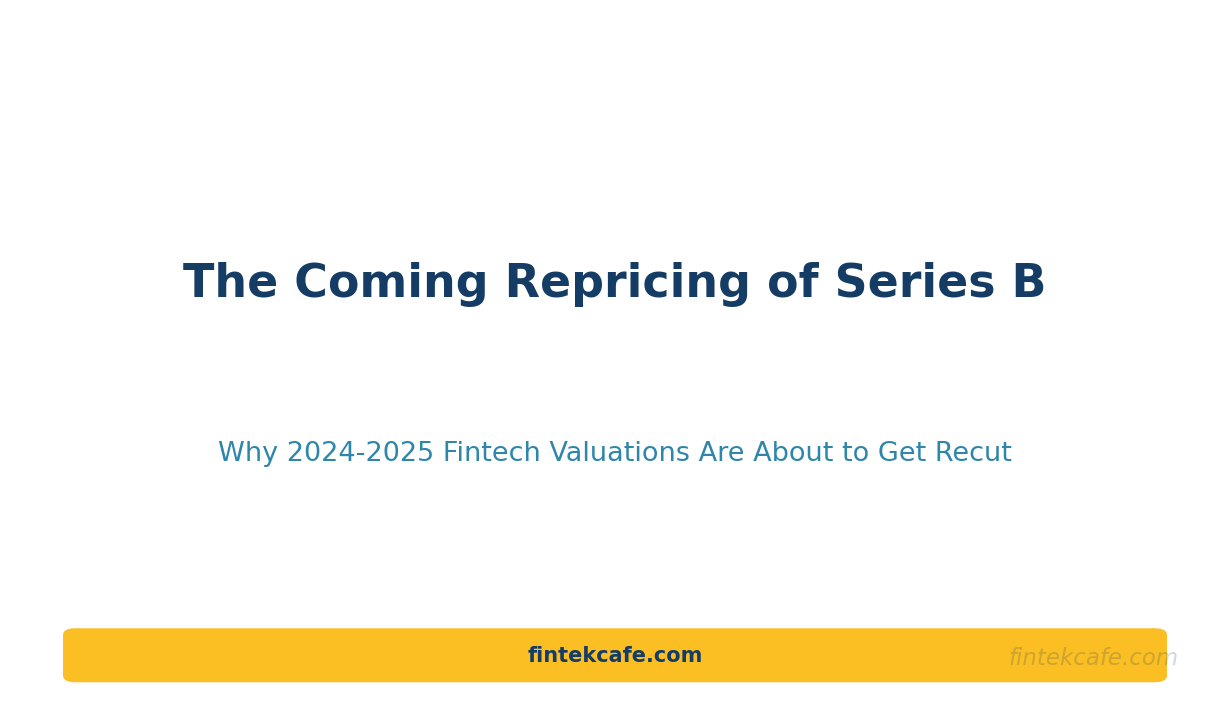 The Coming Repricing of Series B

Why 2024-2025 Fintech Valuations Are About to Get Recut

fintekcafe.com

fintekcafe.com